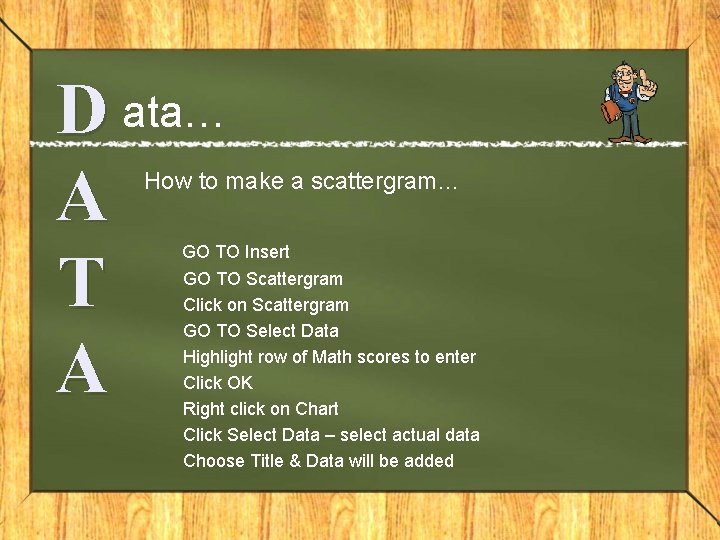 D ata…

A
T
A

How to make a scattergram…

GO TO Insert
GO TO Scattergram
Click on Scattergram
GO TO Select Data
Highlight row of Math scores to enter
Click OK
Right click on Chart
Click Select Data – select actual data
Choose Title & Data will be added